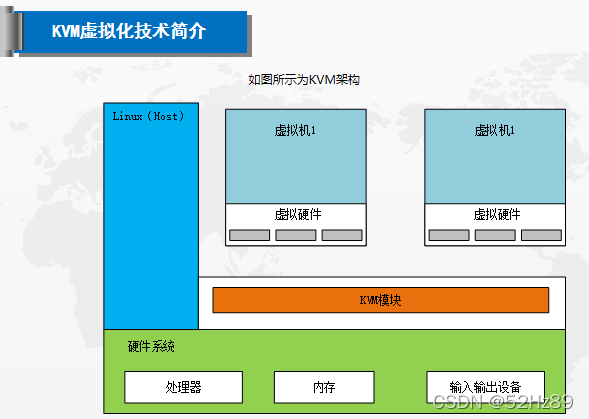 KVM虚拟化技术简介

如图所示为KVM架构

Linux（Host）

虚拟机1

虚拟硬件

虚拟机1

虚拟硬件

KVM模块

硬件系统

处理器

内存

输入输出设备

CSDN @52Hz89